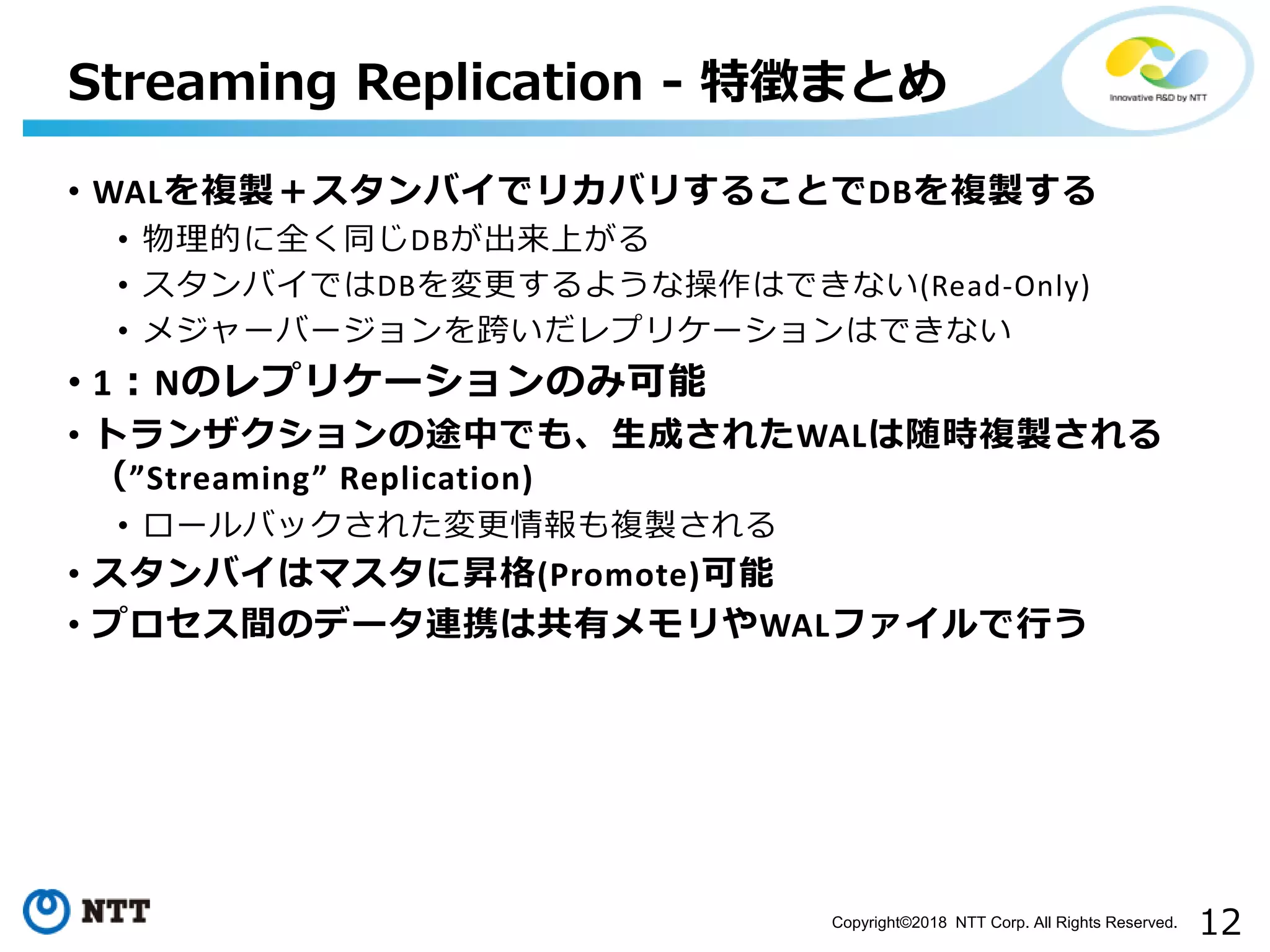 Streaming Replication - 特徴まとめ

Innovative R&D by NTT

• WALを複製＋スタンバイでリカバリすることでDBを複製する
  • 物理的に全く同じDBが出来上がる
  • スタンバイではDBを変更するような操作はできない(Read-Only)
  • メジャーバージョンを跨いだレプリケーションはできない
• 1：Nのレプリケーションのみ可能
• トランザクションの途中でも、生成されたWALは随時複製される（”Streaming” Replication)
  • ロールバックされた変更情報も複製される
• スタンバイはマスタに昇格(Promote)可能
• プロセス間のデータ連携は共有メモリやWALファイルで行う

NTT

Copyright©2018 NTT Corp. All Rights Reserved. 12